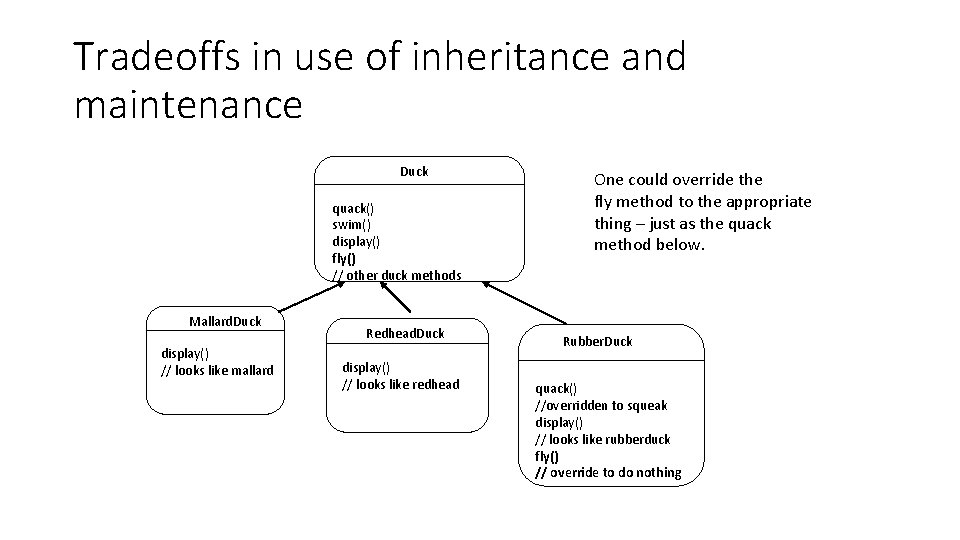 Tradeoffs in use of inheritance and maintenance

Duck

quack()
swim()
display()
fly()
// other duck methods

One could override the fly method to the appropriate thing – just as the quack method below.

MallardDuck

display()
// looks like mallard

RedheadDuck

display()
// looks like redhead

RubberDuck

quack()
//overridden to squeak
display()
// looks like rubberduck
fly()
// override to do nothing